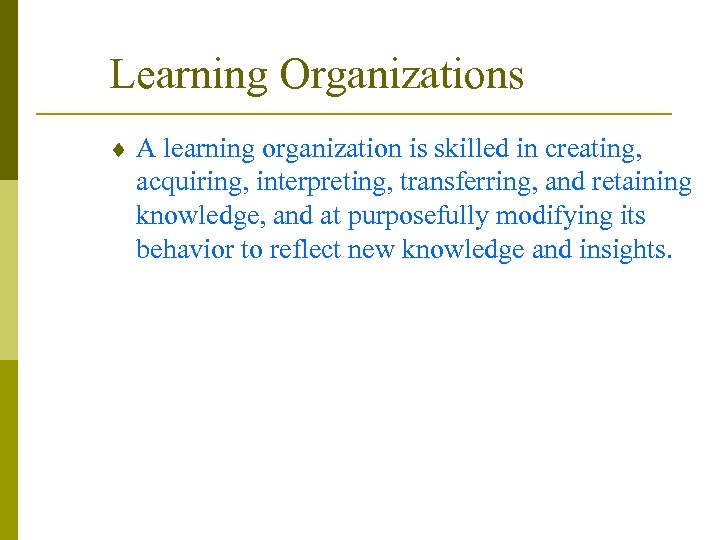 Learning Organizations

♦ A learning organization is skilled in creating, acquiring, interpreting, transferring, and retaining knowledge, and at purposefully modifying its behavior to reflect new knowledge and insights.